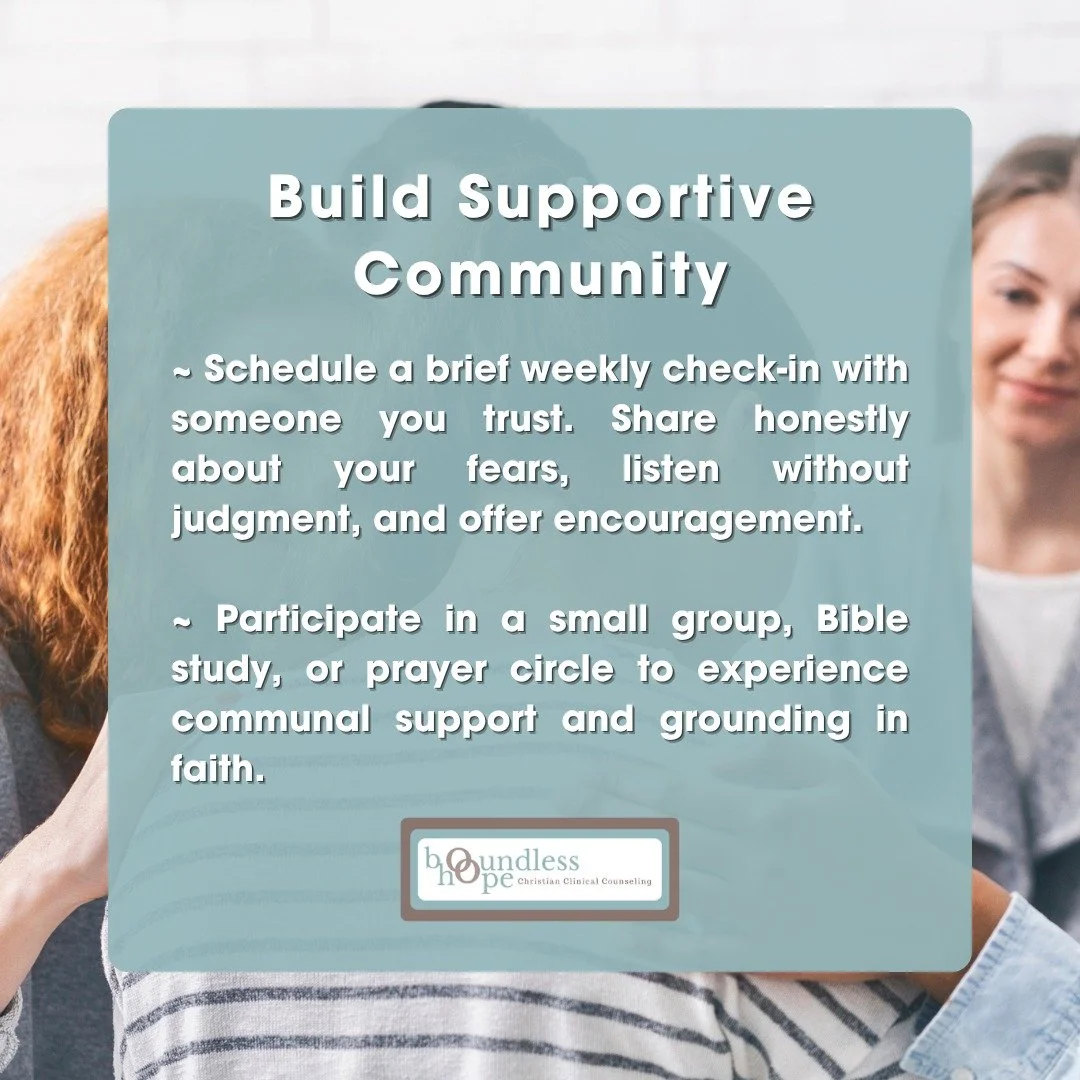 Build Supportive Community

~ Schedule a brief weekly check-in with someone you trust. Share honestly about your fears, listen without judgment, and offer encouragement.

~ Participate in a small group, Bible study, or prayer circle to experience communal support and grounding in faith.

boundless hope Christian Clinical Counseling